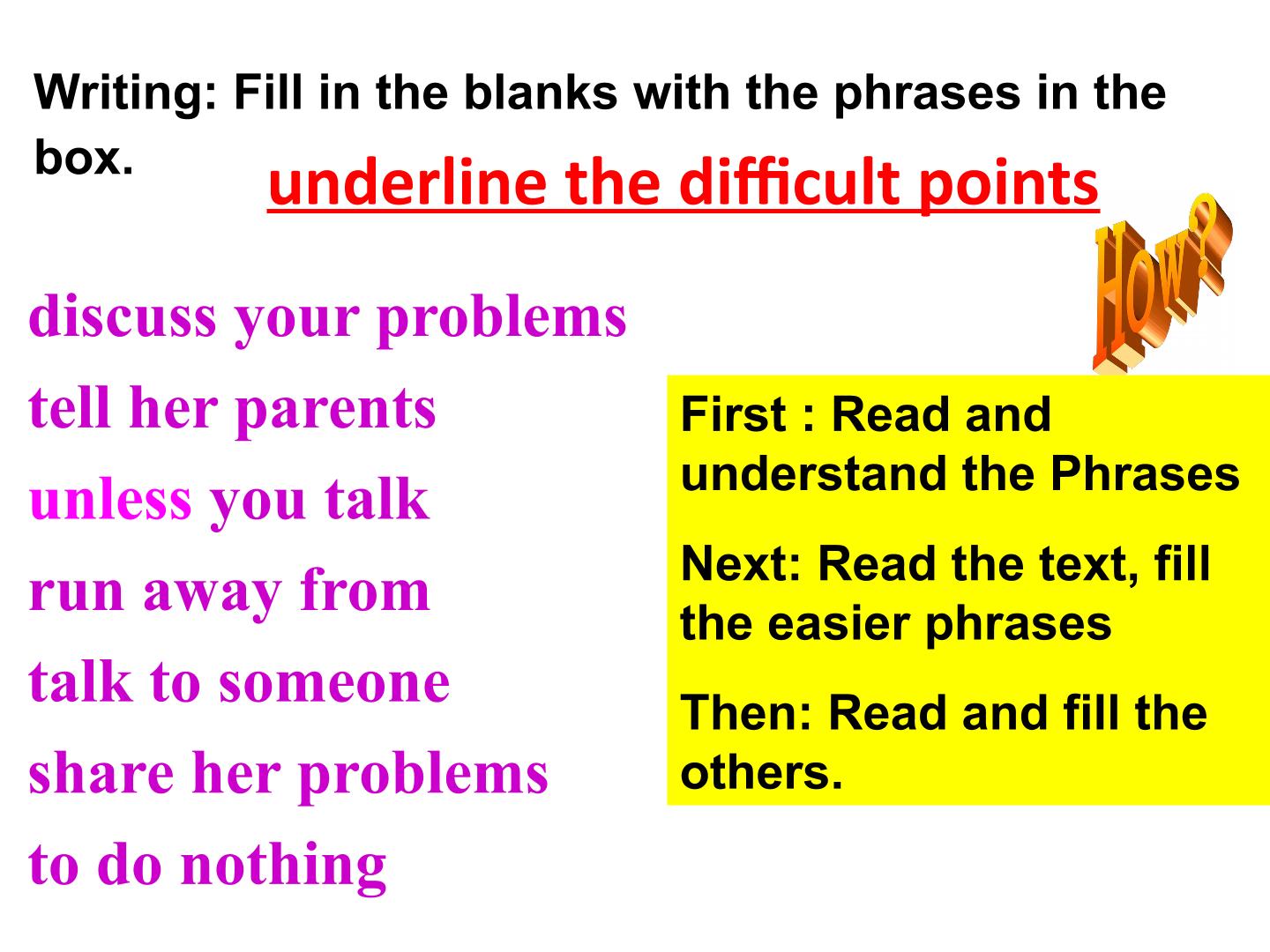 Writing: Fill in the blanks with the phrases in the box.

underline the difficult points

How?

discuss your problems
tell her parents
unless you talk
run away from
talk to someone
share her problems
to do nothing

First : Read and understand the Phrases

Next: Read the text, fill the easier phrases

Then: Read and fill the others.